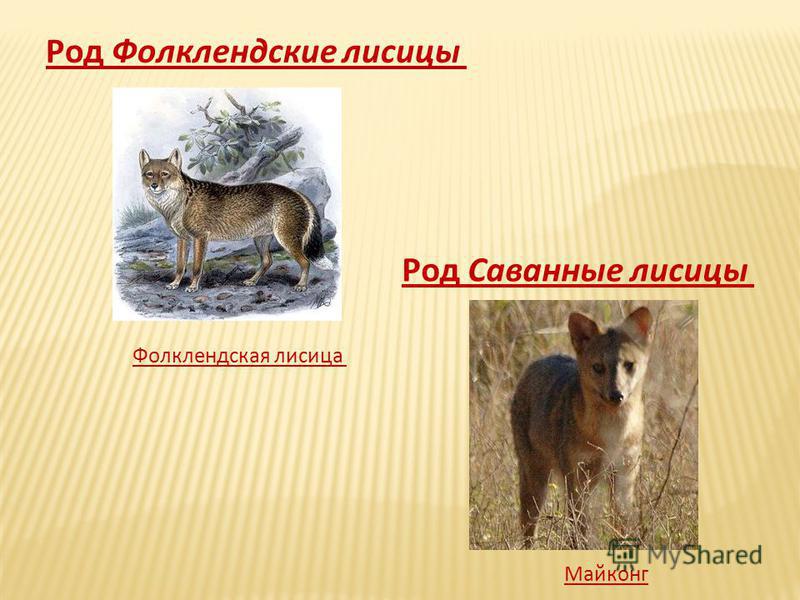 Род Фолклендские лисицы

Фолклендская лисица

Род Саванные лисицы

MyShared

Майконг